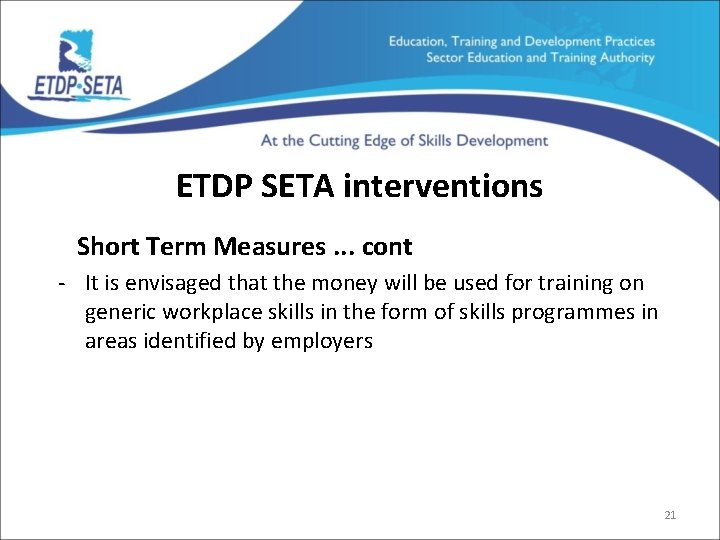 ETDP·SETA

Education, Training and Development Practices
Sector Education and Training Authority

At the Cutting Edge of Skills Development

ETDP SETA interventions

Short Term Measures ... cont

- It is envisaged that the money will be used for training on generic workplace skills in the form of skills programmes in areas identified by employers

21